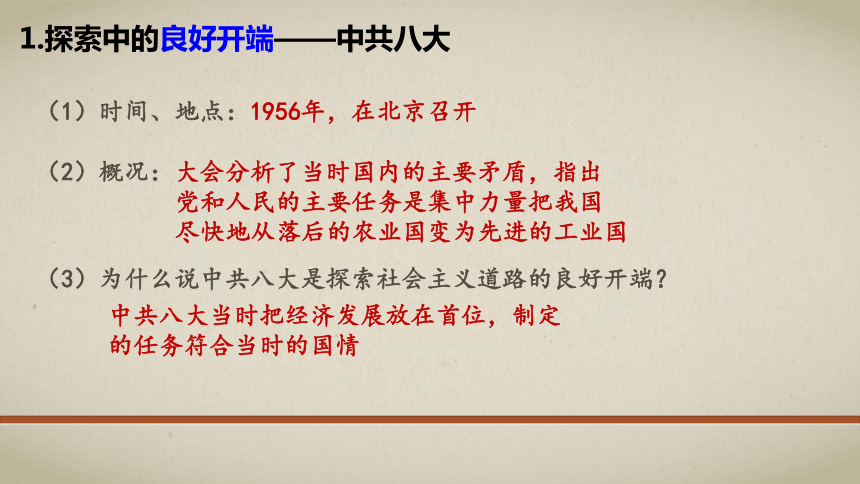 1.探索中的良好开端——中共八大

（1）时间、地点：1956年，在北京召开

（2）概况：大会分析了当时国内的主要矛盾，指出党和人民的主要任务是集中力量把我国尽快地从落后的农业国变为先进的工业国

（3）为什么说中共八大是探索社会主义道路的良好开端？

中共八大当时把经济发展放在首位，制定的任务符合当时的国情